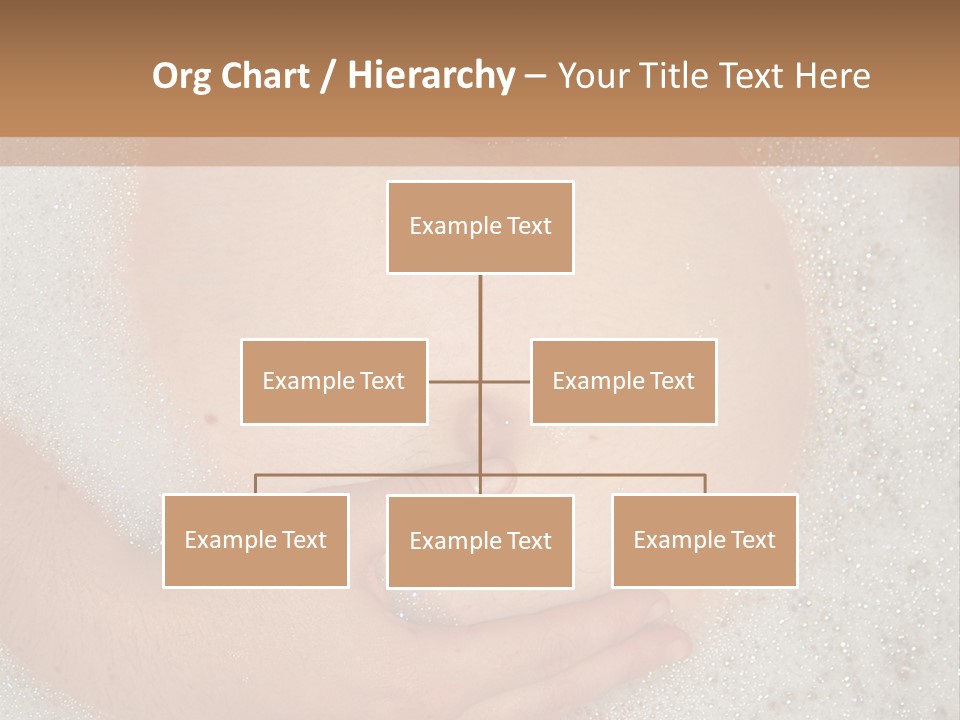 Org Chart / Hierarchy – Your Title Text Here

Example Text

Example Text

Example Text

Example Text

Example Text

Example Text